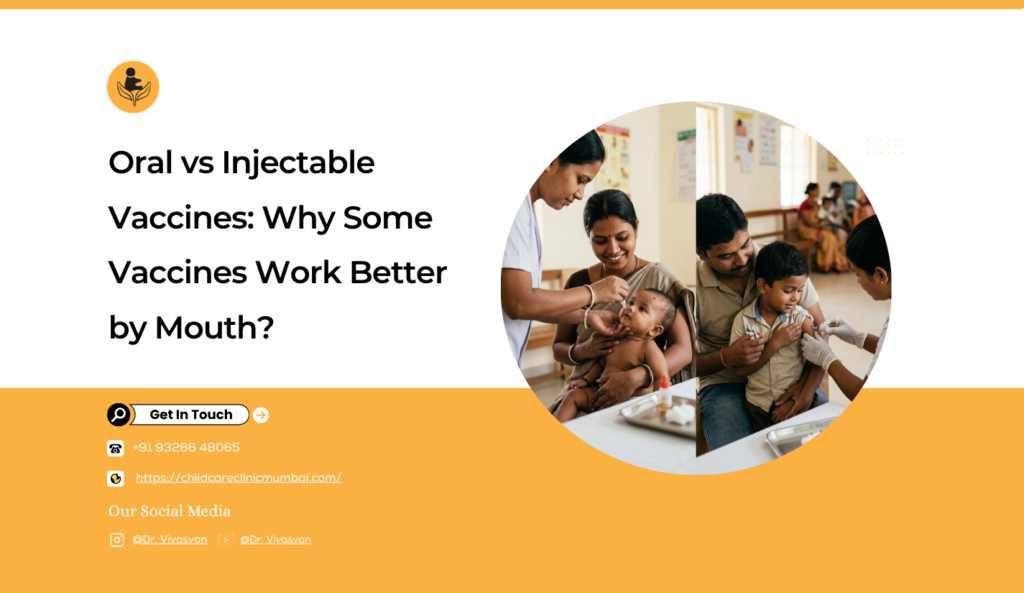 Oral vs Injectable Vaccines: Why Some Vaccines Work Better by Mouth?

Get In Touch

+91 93266 48065

https://childcareclinicmumbai.com/

Our Social Media

@Dr. Vivasvan @Dr. Vivasvan